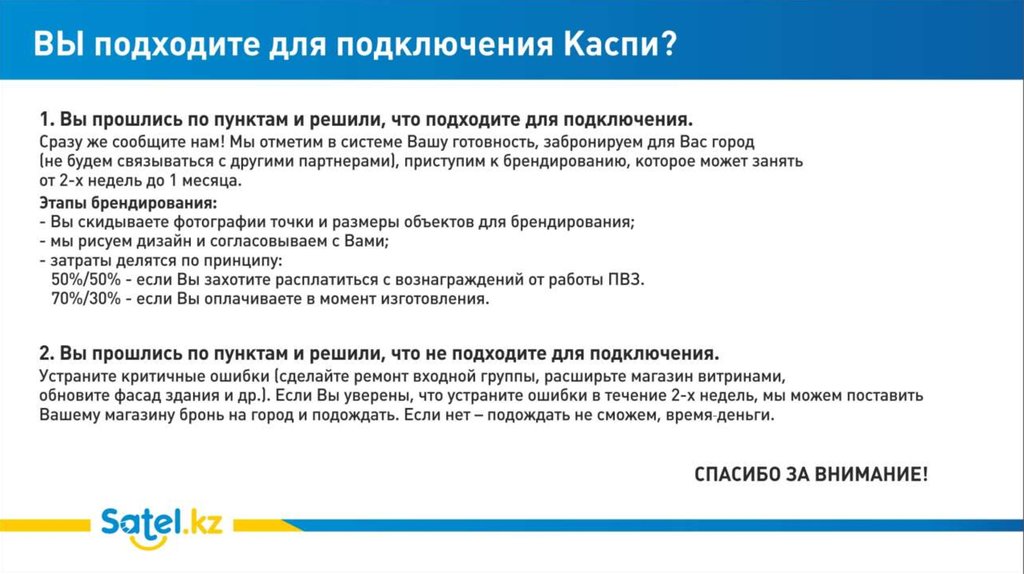 ВЫ подходите для подключения Каспи?

1. Вы прошлись по пунктам и решили, что подходите для подключения.
Сразу же сообщите нам! Мы отметим в системе Вашу готовность, забронируем для Вас город (не будем связываться с другими партнерами), приступим к брендированию, которое может занять от 2-х недель до 1 месяца.

Этапы брендирования:
- Вы скидываете фотографии точки и размеры объектов для брендирования;
- мы рисуем дизайн и согласовываем с Вами;
- затраты делятся по принципу:
50%/50% - если Вы захотите расплатиться с вознаграждений от работы ПВЗ.
70%/30% - если Вы оплачиваете в момент изготовления.

2. Вы прошлись по пунктам и решили, что не подходите для подключения.
Устраните критичные ошибки (сделайте ремонт входной группы, расширьте магазин витринами, обновите фасад здания и др.). Если Вы уверены, что устраните ошибки в течение 2-х недель, мы можем поставить Вашему магазину бронь на город и подождать. Если нет – подождать не сможем, время-деньги.

СПАСИБО ЗА ВНИМАНИЕ!

Satel.kz